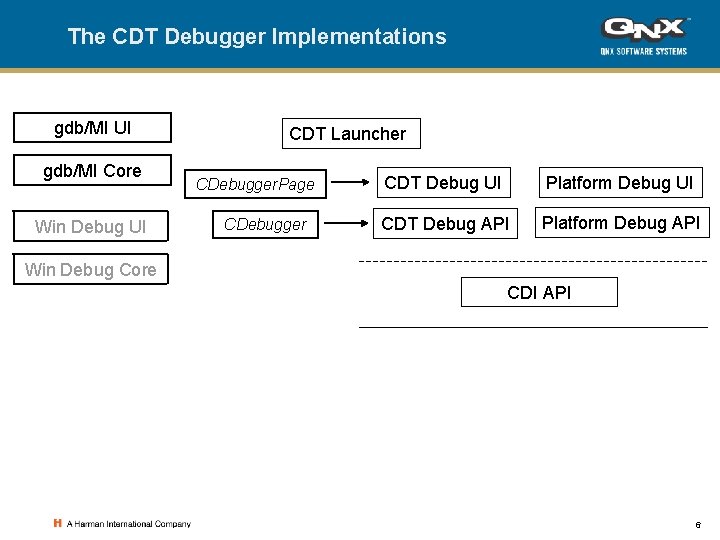 The CDT Debugger Implementations

QNX
QNX SOFTWARE SYSTEMS

gdb/MI UI

gdb/MI Core

Win Debug UI

Win Debug Core

CDT Launcher

CDebuggerPage

CDebugger

CDT Debug UI

CDT Debug API

Platform Debug UI

Platform Debug API

CDI API

H A Harman International Company

6